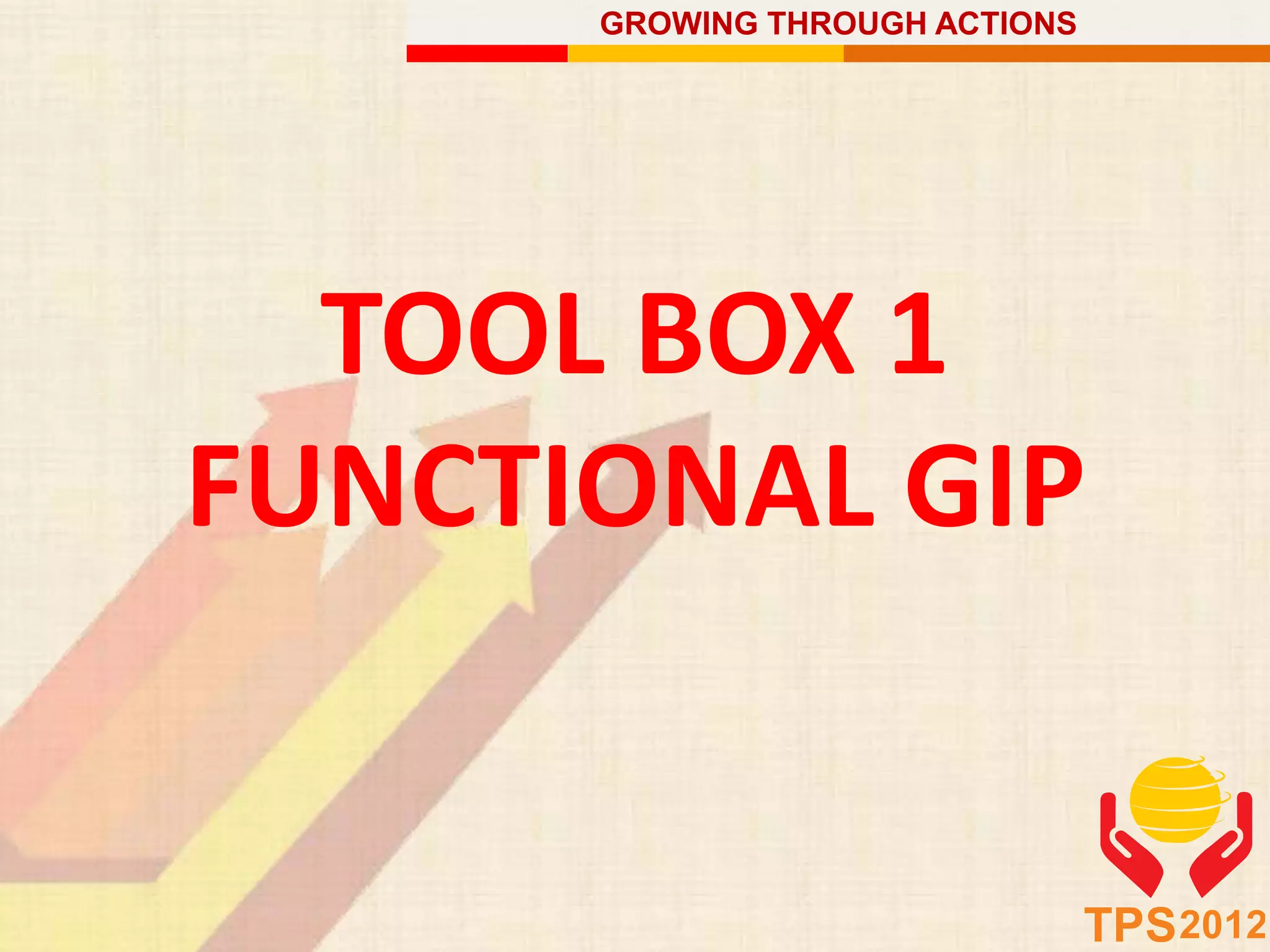 GROWING THROUGH ACTIONS

TOOL BOX 1
FUNCTIONAL GIP

TPS2012